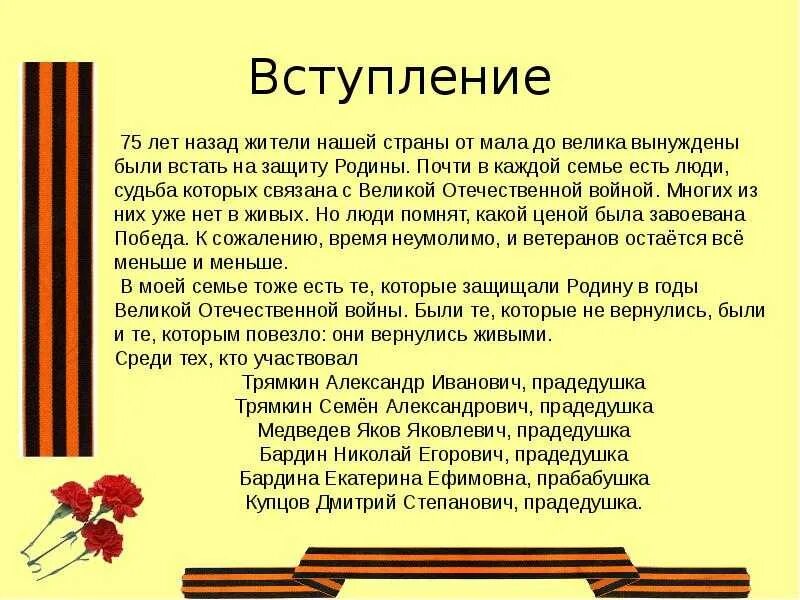 Вступление

75 лет назад жители нашей страны от мала до велика вынуждены были встать на защиту Родины. Почти в каждой семье есть люди, судьба которых связана с Великой Отечественной войной. Многих из них уже нет в живых. Но люди помнят, какой ценой была завоевана Победа. К сожалению, время неумолимо, и ветеранов остаётся всё меньше и меньше.

В моей семье тоже есть те, которые защищали Родину в годы Великой Отечественной войны. Были те, которые не вернулись, были и те, которым повезло: они вернулись живыми.
Среди тех, кто участвовал
Трямкин Александр Иванович, прадедушка
Трямкин Семён Александрович, прадедушка
Медведев Яков Яковлевич, прадедушка
Бардин Николай Егорович, прадедушка
Бардина Екатерина Ефимовна, прабабушка
Купцов Дмитрий Степанович, прадедушка.